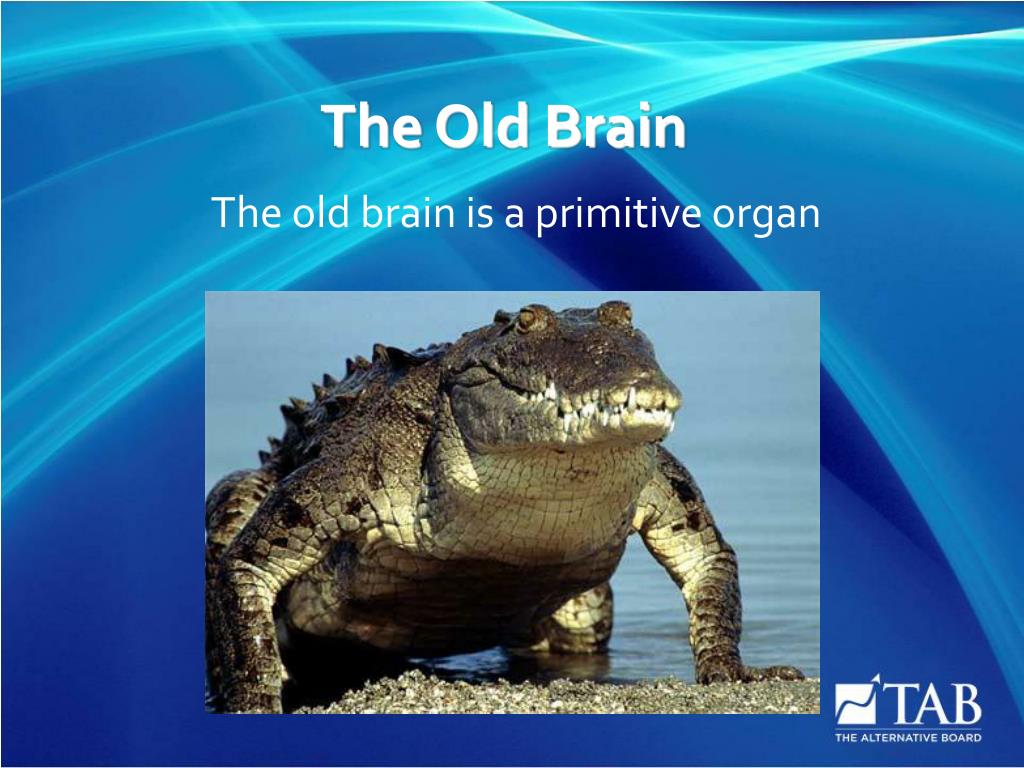 The Old Brain

The old brain is a primitive organ

TAB
THE ALTERNATIVE BOARD